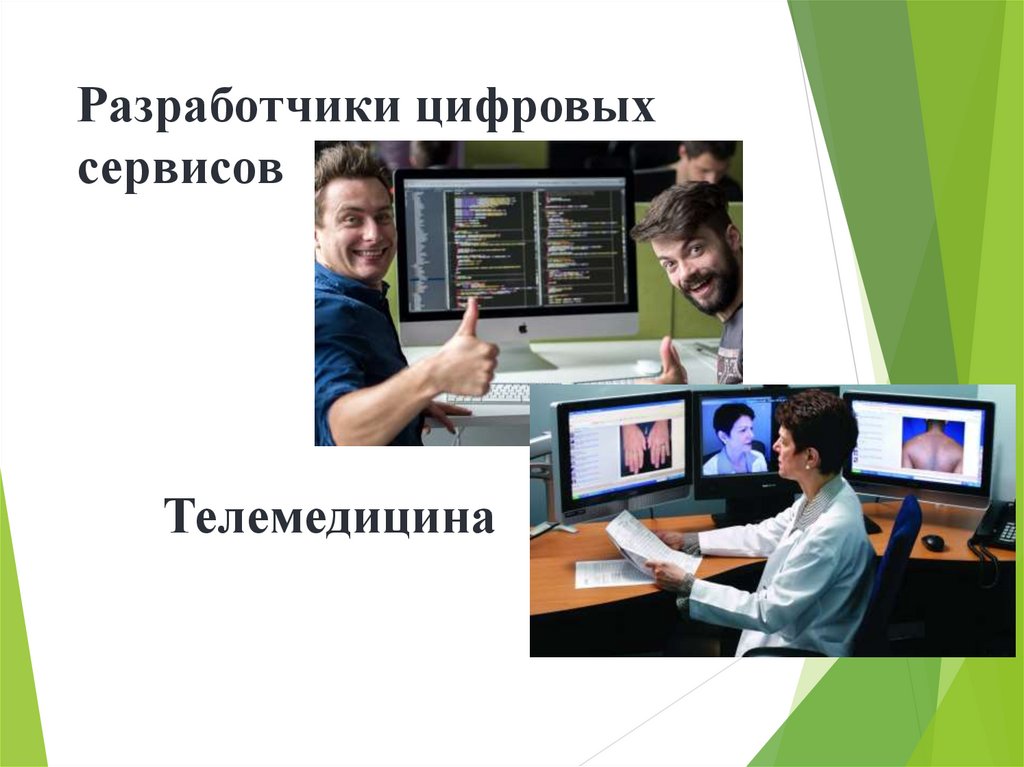 Разработчики цифровых сервисов

Телемедицина